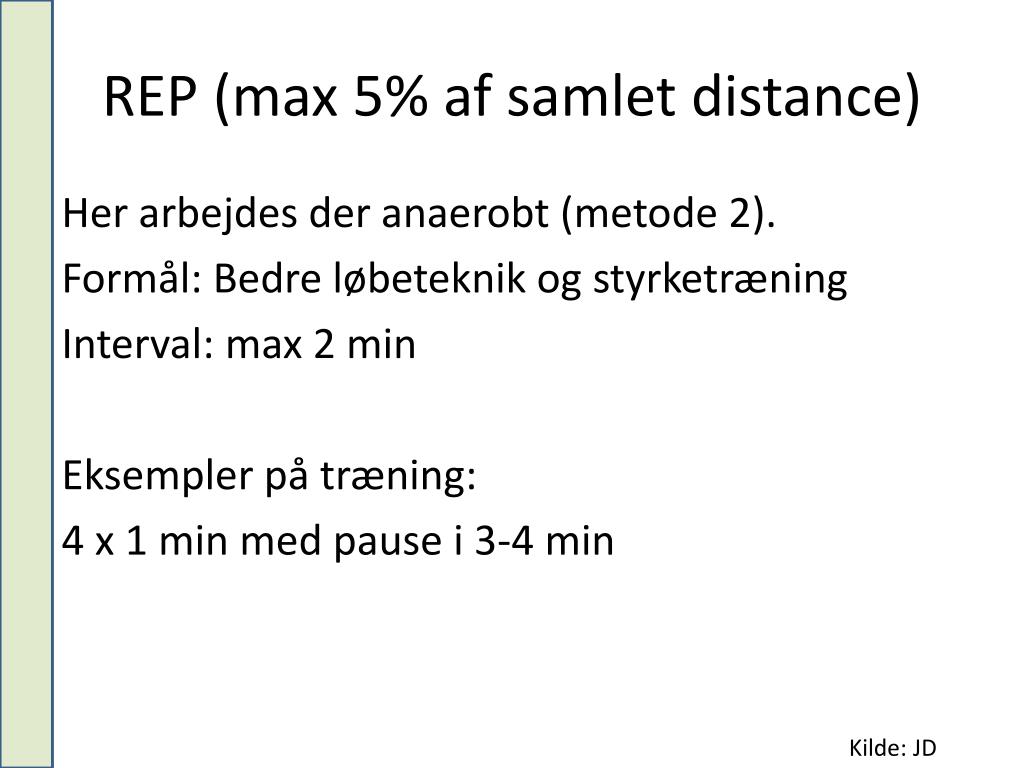 REP (max 5% af samlet distance)

Her arbejdes der anaerobt (metode 2).
Formål: Bedre løbeteknik og styrketræning
Interval: max 2 min

Eksempler på træning:
4 x 1 min med pause i 3-4 min

Kilde: JD